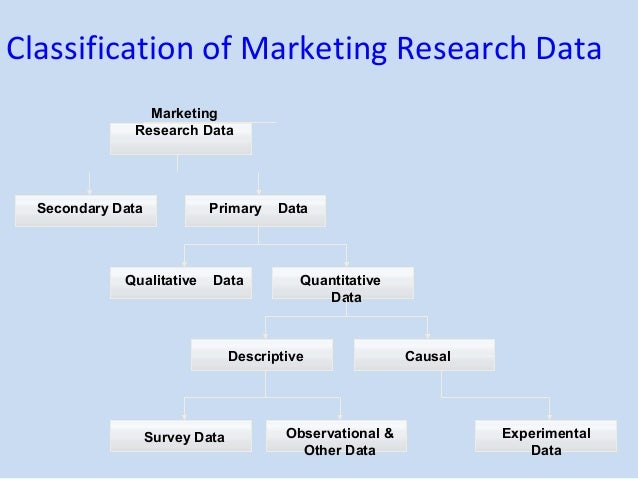 Classification of Marketing Research Data

Marketing Research Data

Secondary Data

Primary Data

Qualitative Data

Quantitative Data

Descriptive

Causal

Survey Data

Observational & Other Data

Experimental Data